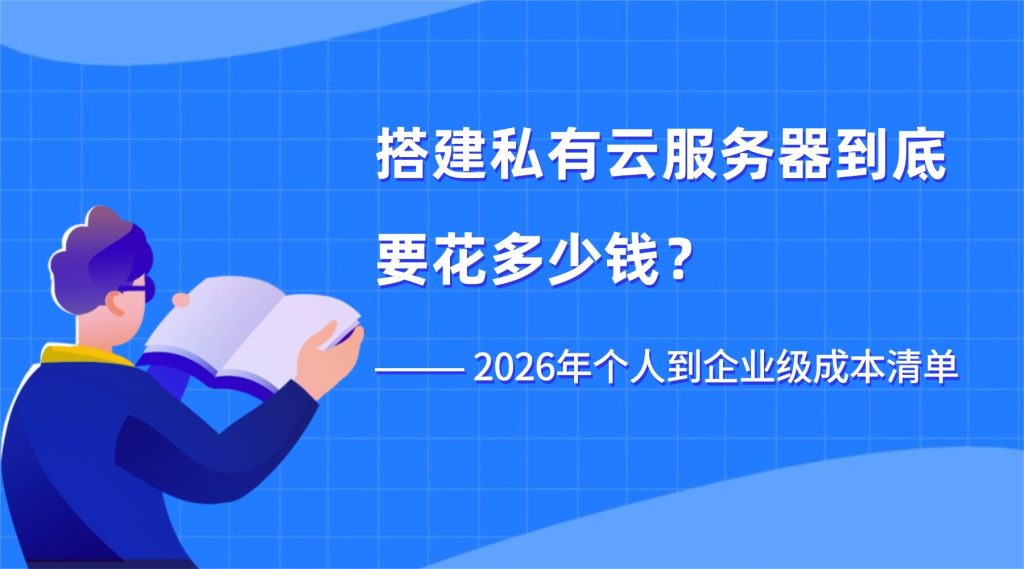 搭建私有云服务器到底要花多少钱？

—— 2026年个人到企业级成本清单